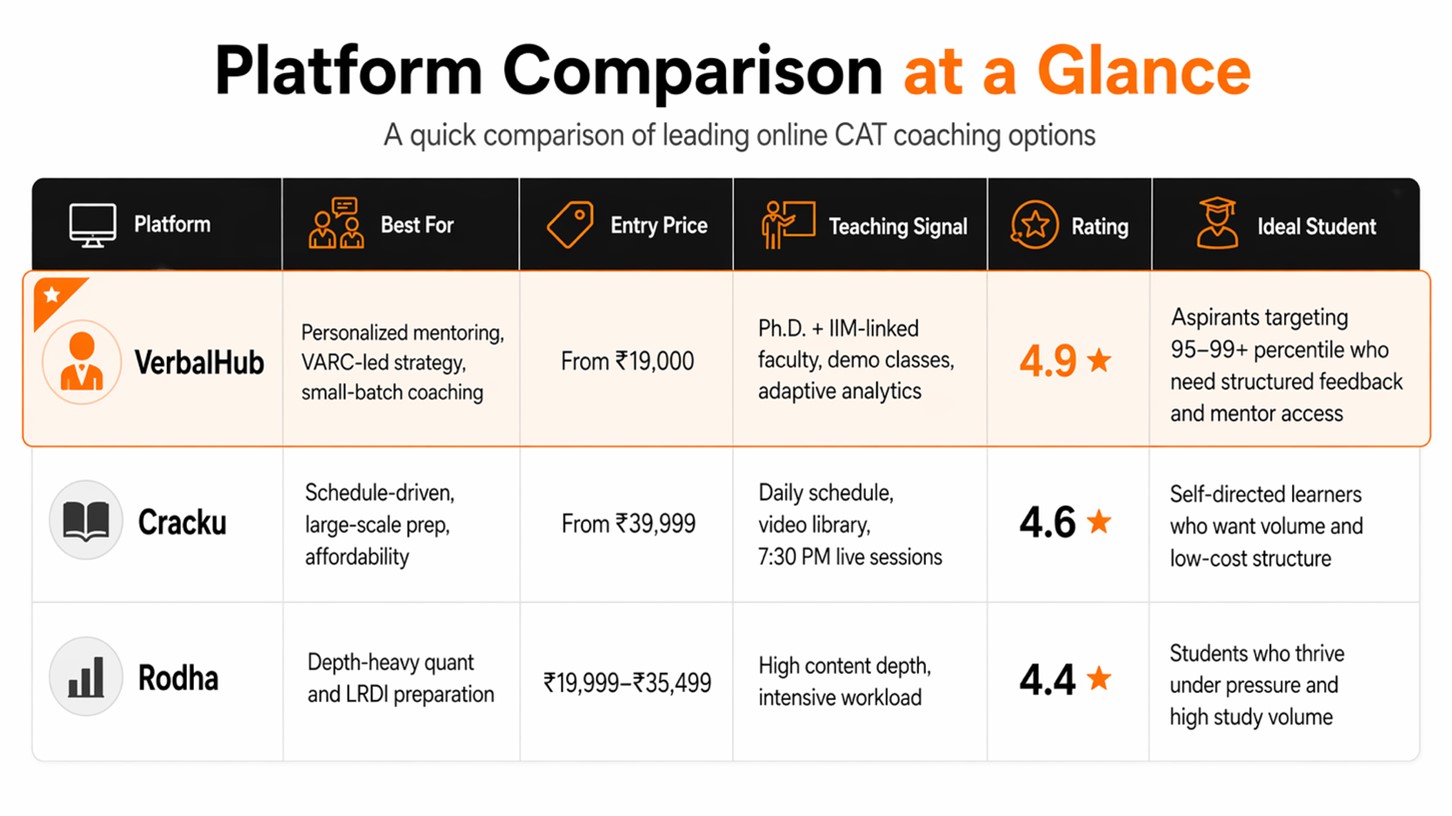 Platform Comparison at a Glance

A quick comparison of leading online CAT coaching options

| Platform | Best For | Entry Price | Teaching Signal | Rating | Ideal Student |
|---|---|---|---|---|---|
| VerbalHub | Personalized mentoring, VARC-led strategy, small-batch coaching | From ₹19,000 | Ph.D. + IIM-linked faculty, demo classes, adaptive analytics | 4.9 ★ | Aspirants targeting 95–99+ percentile who need structured feedback and mentor access |
| Cracku | Schedule-driven, large-scale prep, affordability | From ₹39,999 | Daily schedule, video library, 7:30 PM live sessions | 4.6 ★ | Self-directed learners who want volume and low-cost structure |
| Rodha | Depth-heavy quant and LRDI preparation | ₹19,999–₹35,499 | High content depth, intensive workload | 4.4 ★ | Students who thrive under pressure and high study volume |